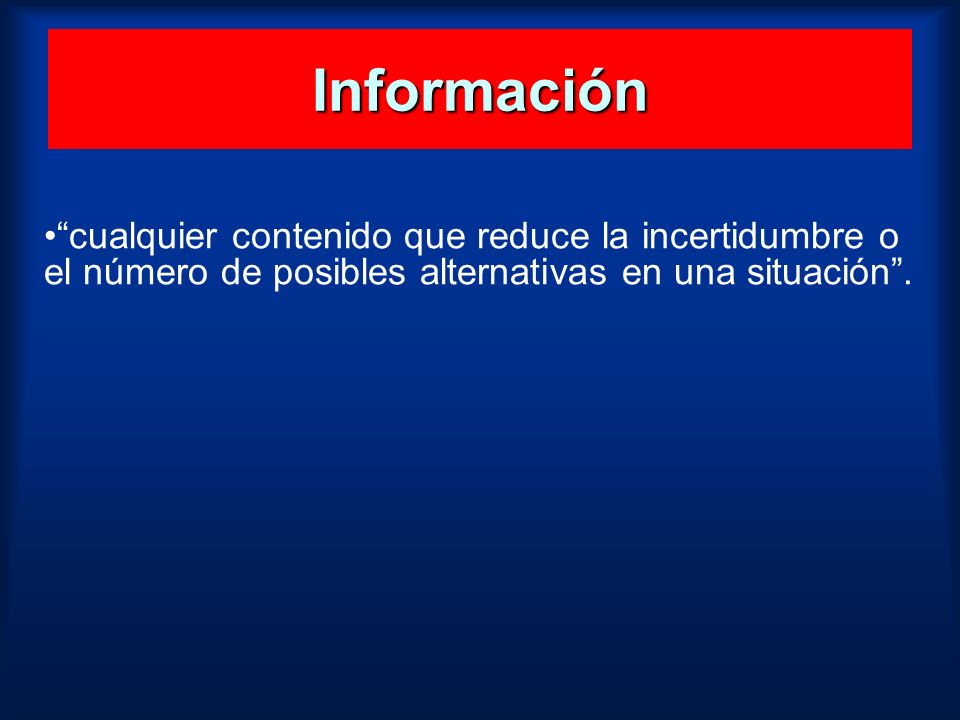 Información

•“cualquier contenido que reduce la incertidumbre o el número de posibles alternativas en una situación”.